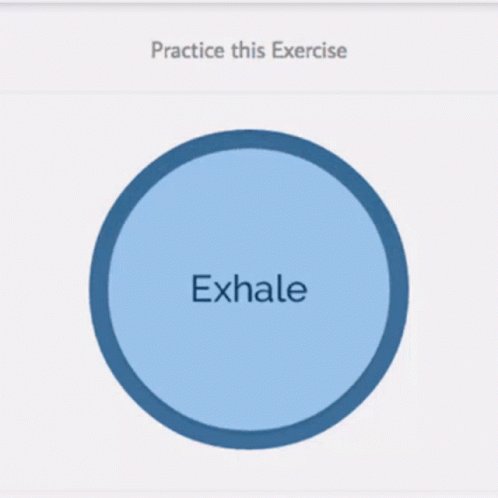 Practice this Exercise

Exhale